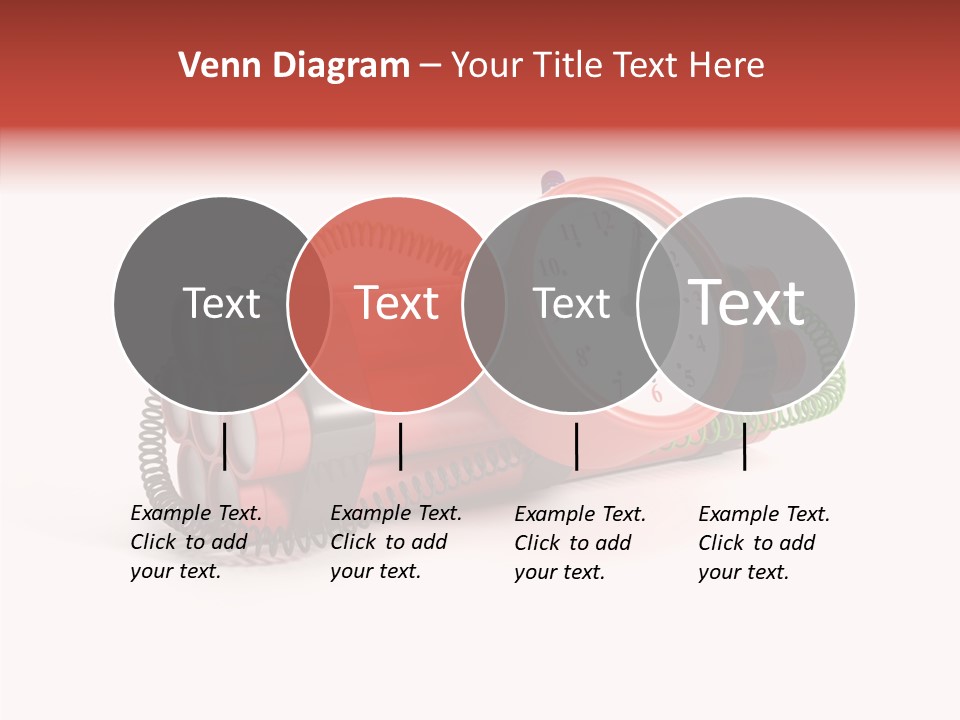 Venn Diagram – Your Title Text Here

Text

Text

Text

Text

Example Text. Click to add your text.

Example Text. Click to add your text.

Example Text. Click to add your text.

Example Text. Click to add your text.